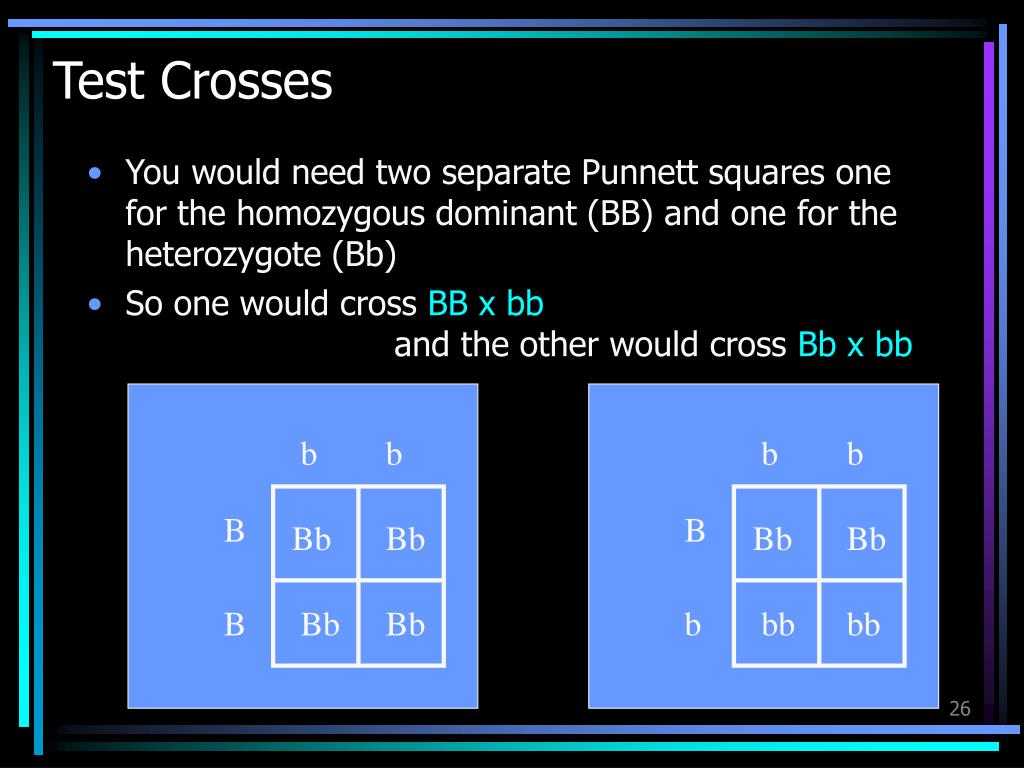 Test Crosses

• You would need two separate Punnett squares one for the homozygous dominant (BB) and one for the heterozygote (Bb)

• So one would cross BB x bb and the other would cross Bb x bb

| | b | b |
|---|---|---|
| B | Bb | Bb |
| B | Bb | Bb |

| | b | b |
|---|---|---|
| B | Bb | Bb |
| b | bb | bb |

26